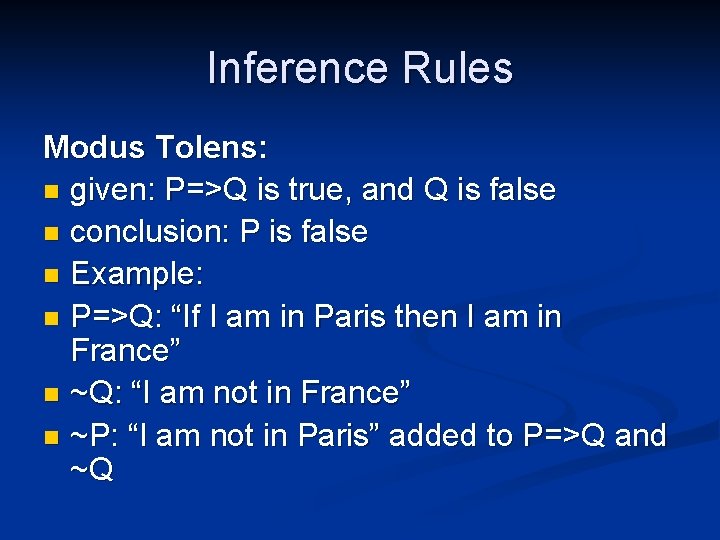 Inference Rules

Modus Tolens:
- given: P=>Q is true, and Q is false
- conclusion: P is false
- Example:
- P=>Q: “If I am in Paris then I am in France”
- ~Q: “I am not in France”
- ~P: “I am not in Paris” added to P=>Q and ~Q